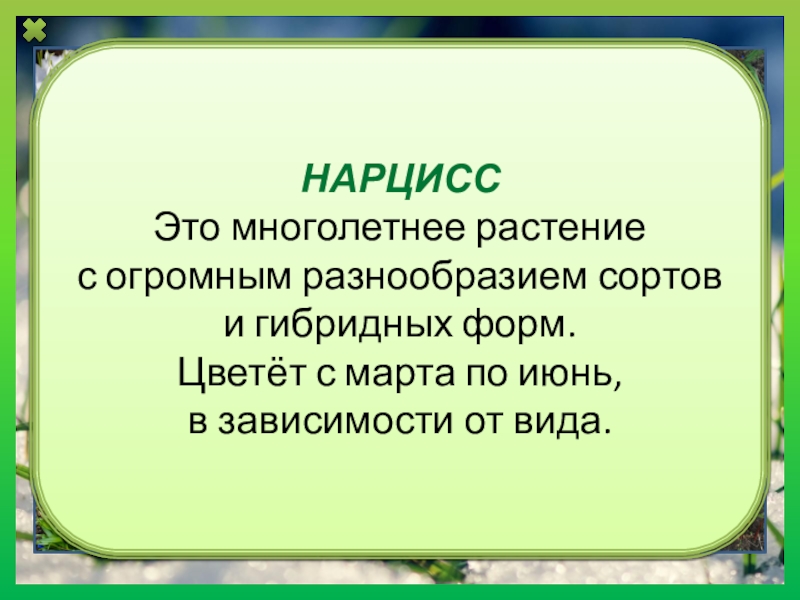 НАРЦИСС
Это многолетнее растение с огромным разнообразием сортов и гибридных форм.
Цветёт с марта по июнь, в зависимости от вида.